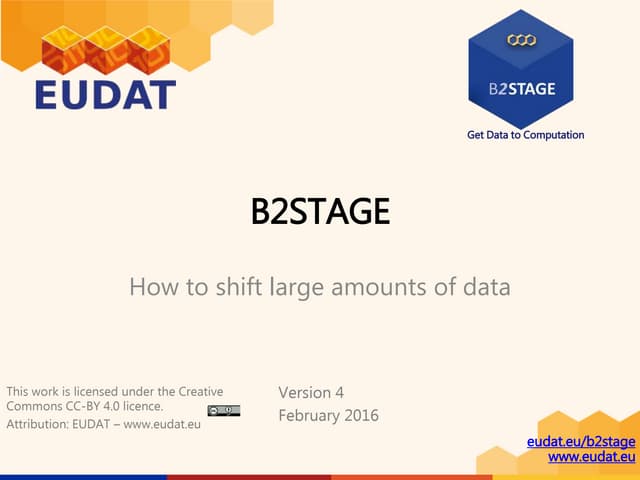 EUDAT

B2STAGE
Get Data to Computation

B2STAGE

How to shift large amounts of data

This work is licensed under the Creative Commons CC-BY 4.0 licence.
Attribution: EUDAT – www.eudat.eu

Version 4
February 2016

eudat.eu/b2stage
www.eudat.eu